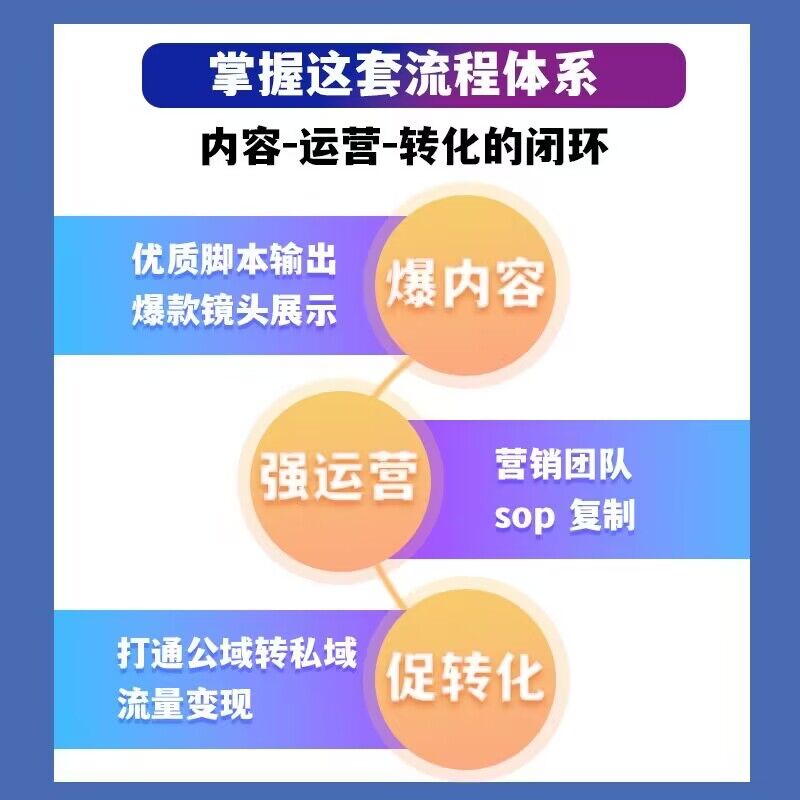 掌握这套流程体系

内容-运营-转化的闭环

优质脚本输出
爆款镜头展示

爆内容

强运营

营销团队
sop 复制

打通公域转私域
流量变现

促转化